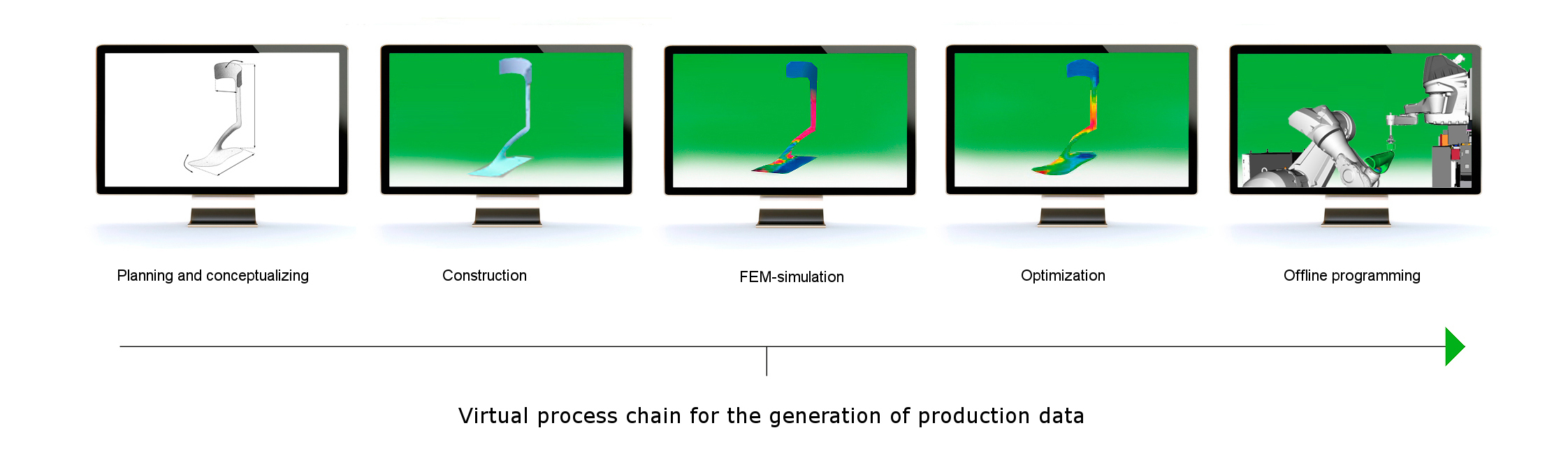 Planning and conceptualizing

Construction

FEM-simulation

Optimization

Offline programming

Virtual process chain for the generation of production data